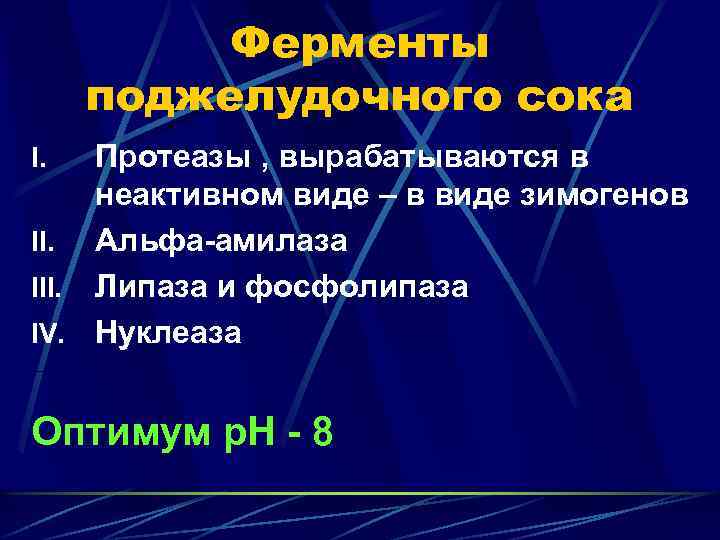 Ферменты поджелудочного сока

I. Протеазы , вырабатываются в неактивном виде – в виде зимогенов
II. Альфа-амилаза
III. Липаза и фосфолипаза
IV. Нуклеаза

Оптимум pH - 8